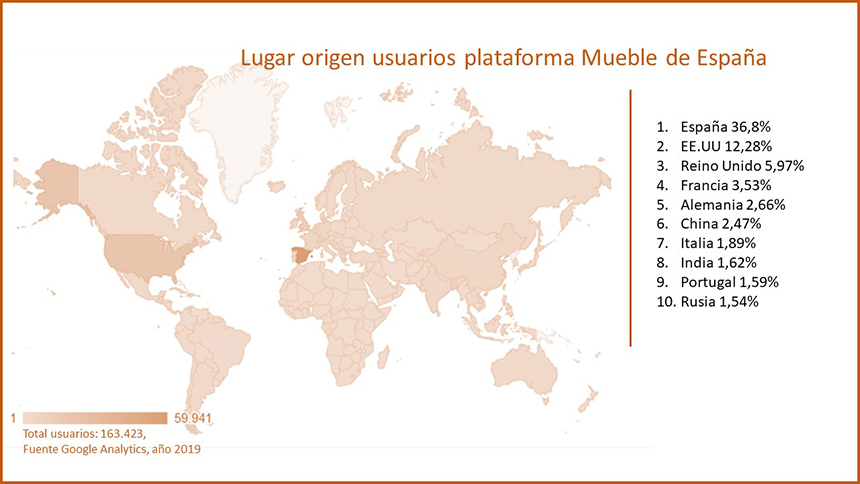 Lugar origen usuarios plataforma Mueble de España

1. España 36,8%
2. EE.UU 12,28%
3. Reino Unido 5,97%
4. Francia 3,53%
5. Alemania 2,66%
6. China 2,47%
7. Italia 1,89%
8. India 1,62%
9. Portugal 1,59%
10. Rusia 1,54%

1

59.941

Total usuarios: 163.423,
Fuente Google Analytics, año 2019